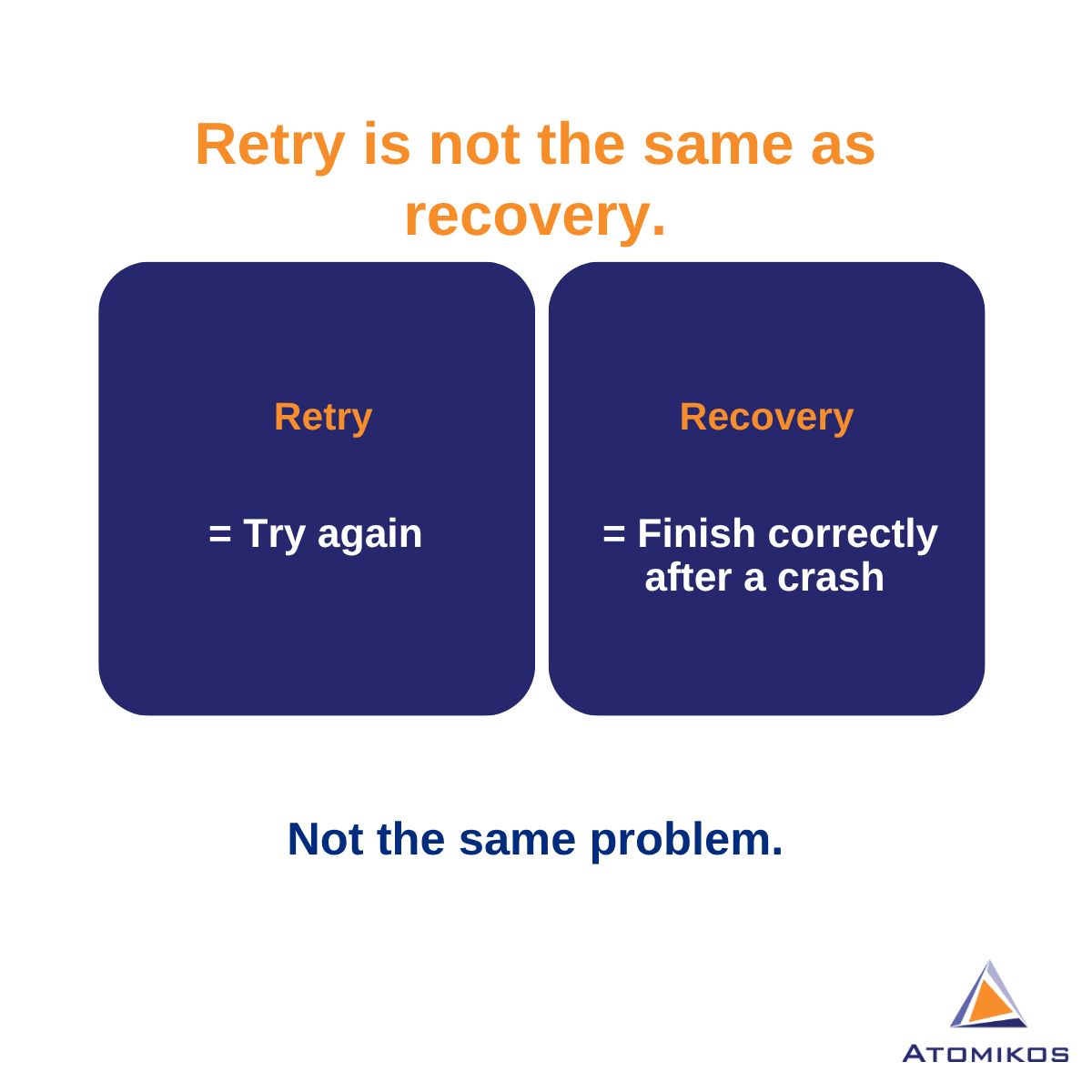 Retry is not the same as recovery.

Retry

= Try again

Recovery

= Finish correctly after a crash

Not the same problem.

ATOMIKOS